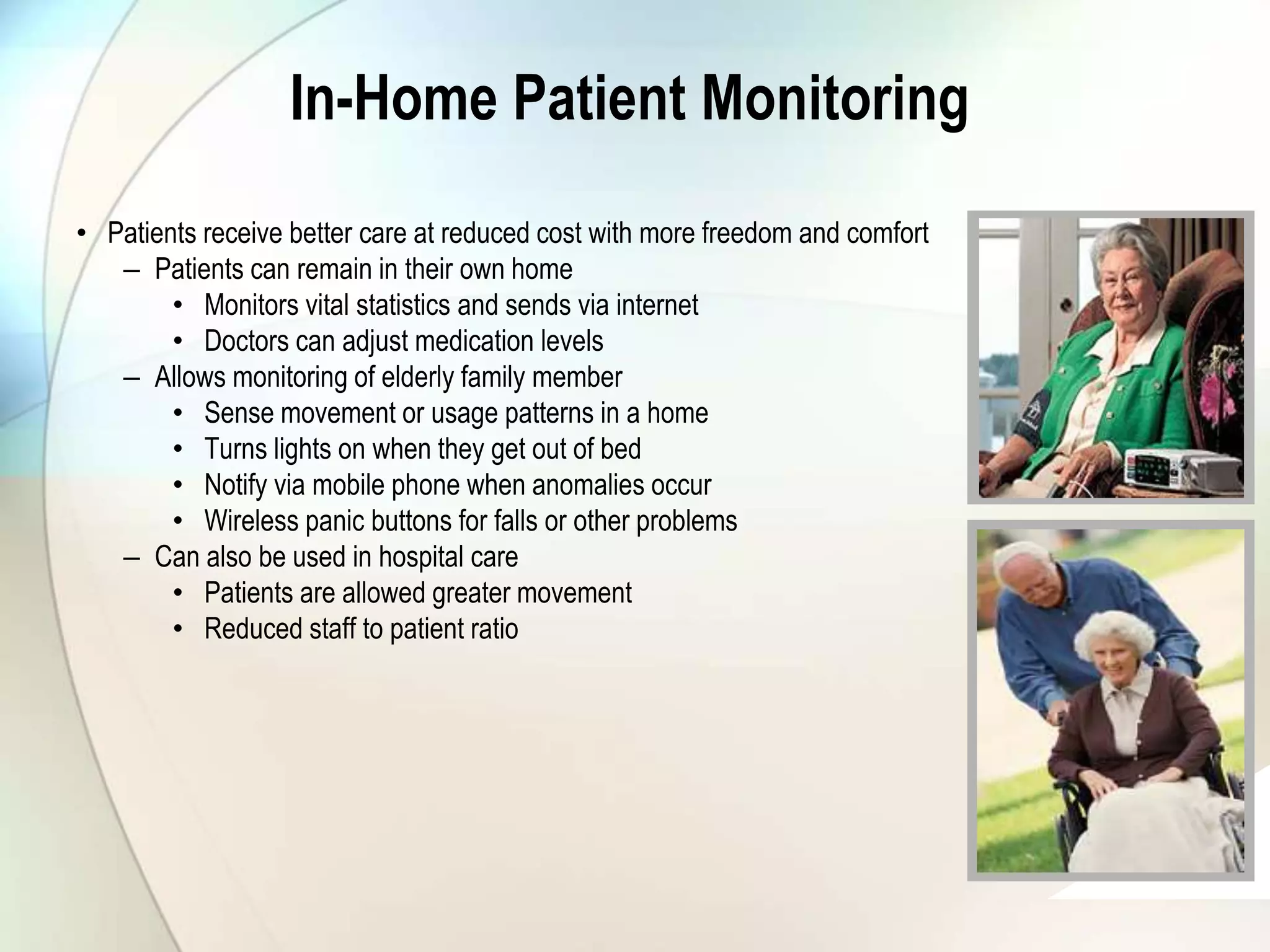 In-Home Patient Monitoring

• Patients receive better care at reduced cost with more freedom and comfort
– Patients can remain in their own home
• Monitors vital statistics and sends via internet
• Doctors can adjust medication levels
– Allows monitoring of elderly family member
• Sense movement or usage patterns in a home
• Turns lights on when they get out of bed
• Notify via mobile phone when anomalies occur
• Wireless panic buttons for falls or other problems
– Can also be used in hospital care
• Patients are allowed greater movement
• Reduced staff to patient ratio